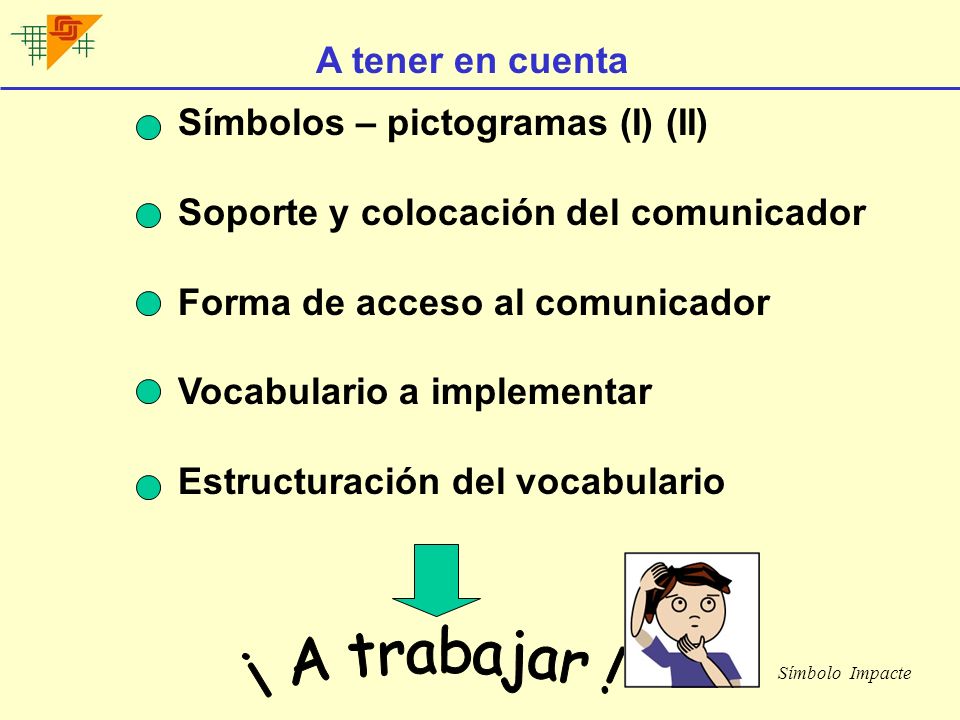 A tener en cuenta

Símbolos – pictogramas (I) (II)

Soporte y colocación del comunicador

Forma de acceso al comunicador

Vocabulario a implementar

Estructuración del vocabulario

¡ A trabajar !

Símbolo Impacte